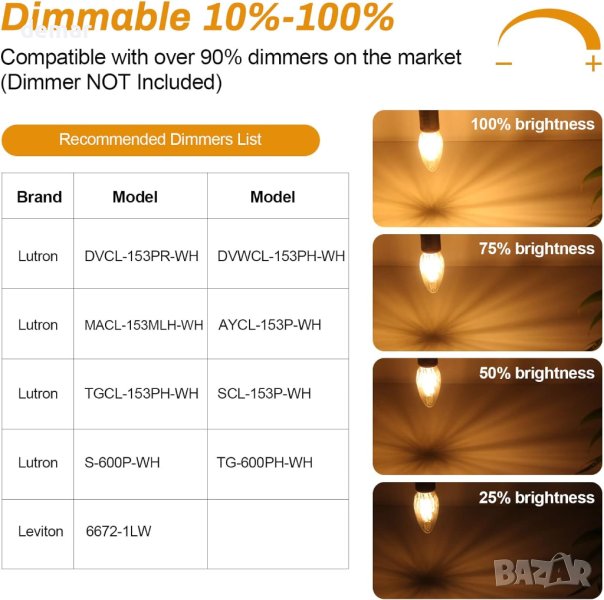 Dimmable 10%-100%

Compatible with over 90% dimmers on the market (Dimmer NOT Included)

− +

Recommended Dimmers List

| Brand | Model | Model |
|---|---|---|
| Lutron | DVCL-153PR-WH | DVWCL-153PH-WH |
| Lutron | MACL-153MLH-WH | AYCL-153P-WH |
| Lutron | TGCL-153PH-WH | SCL-153P-WH |
| Lutron | S-600P-WH | TG-600PH-WH |
| Leviton | 6672-1LW | |

100% brightness

75% brightness

50% brightness

25% brightness

BAZAR